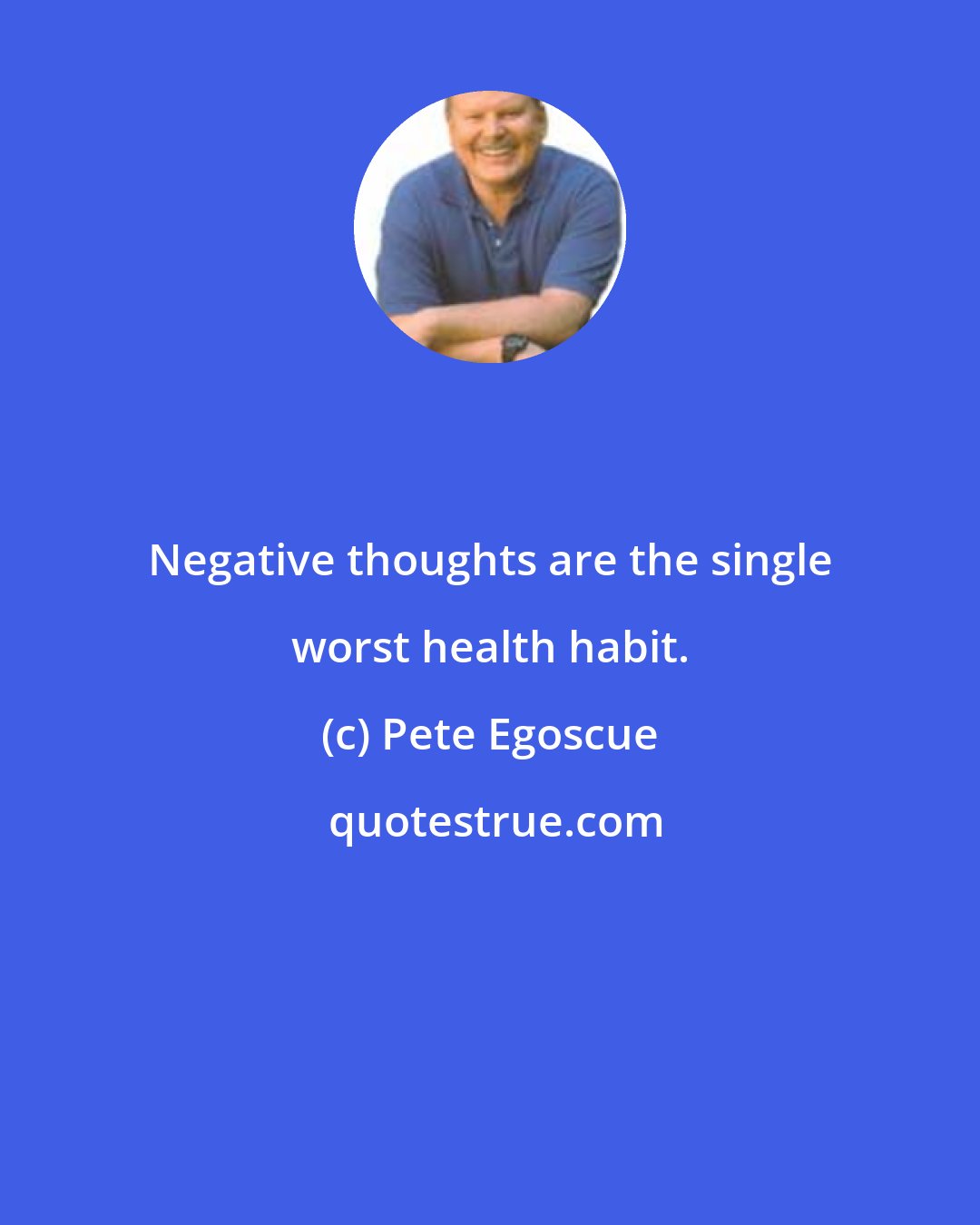 Negative thoughts are the single worst health habit.

(c) Pete Egoscue

quotestrue.com